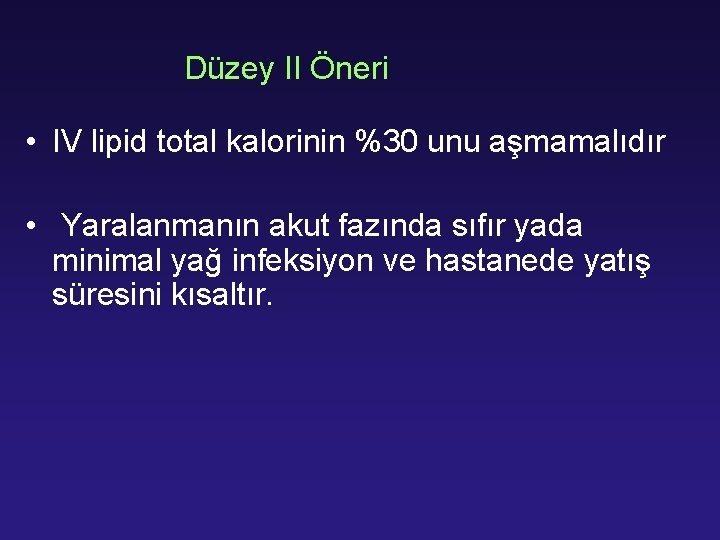 Düzey II Öneri

• IV lipid total kalorinin %30 unu aşmamalıdır

• Yaralanmanın akut fazında sıfır yada minimal yağ infeksiyon ve hastanede yatış süresini kısaltır.